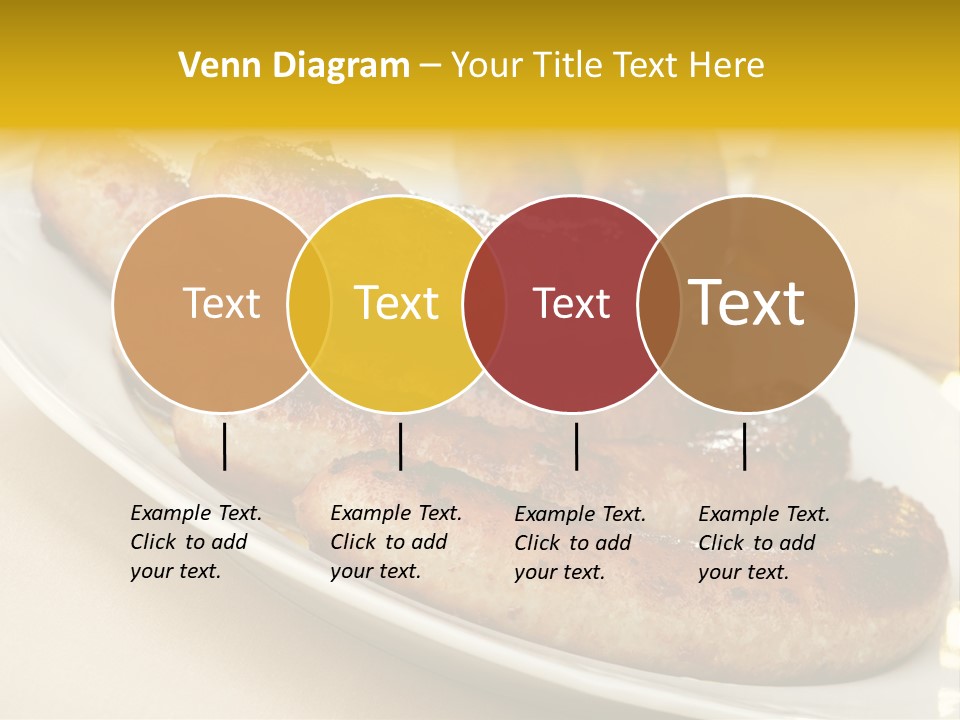 Venn Diagram – Your Title Text Here

Text

Text

Text

Text

Example Text. Click to add your text.

Example Text. Click to add your text.

Example Text. Click to add your text.

Example Text. Click to add your text.